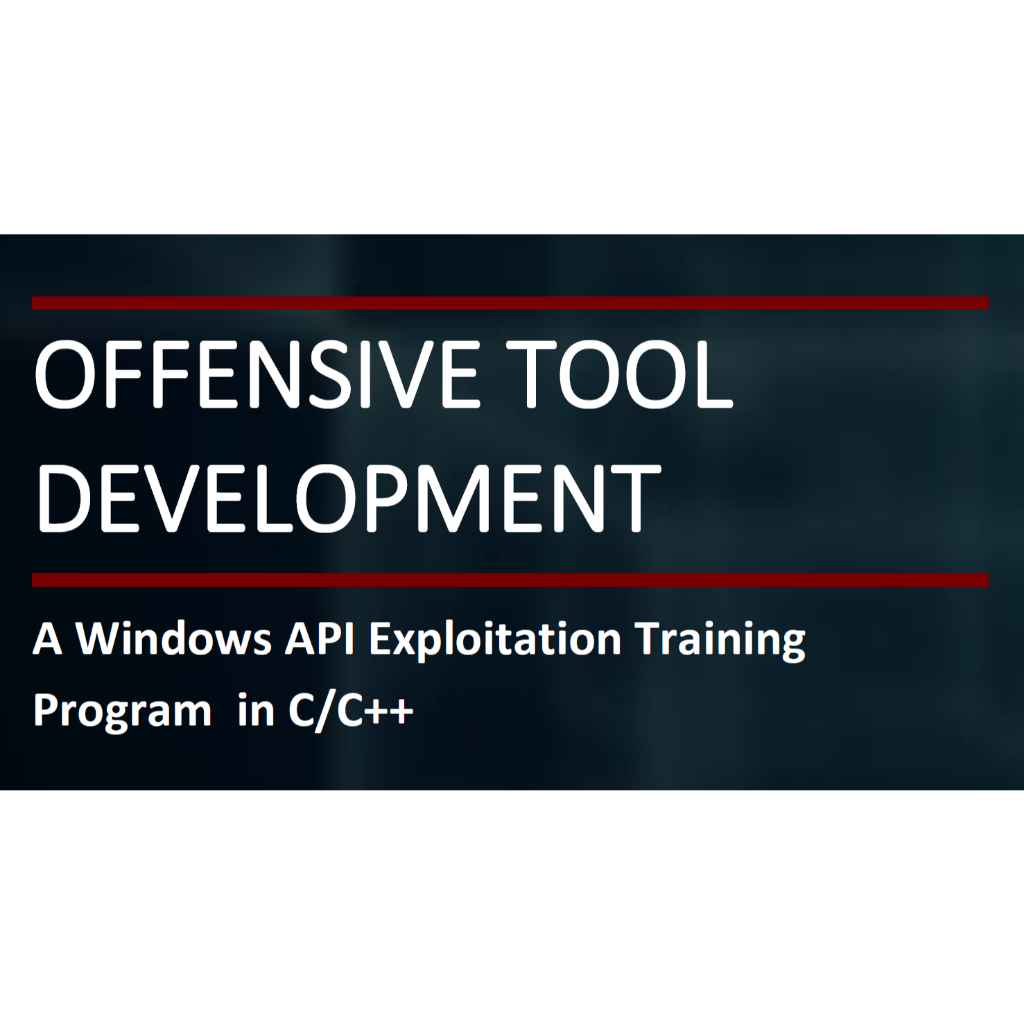 OFFENSIVE TOOL DEVELOPMENT

A Windows API Exploitation Training Program in C/C++